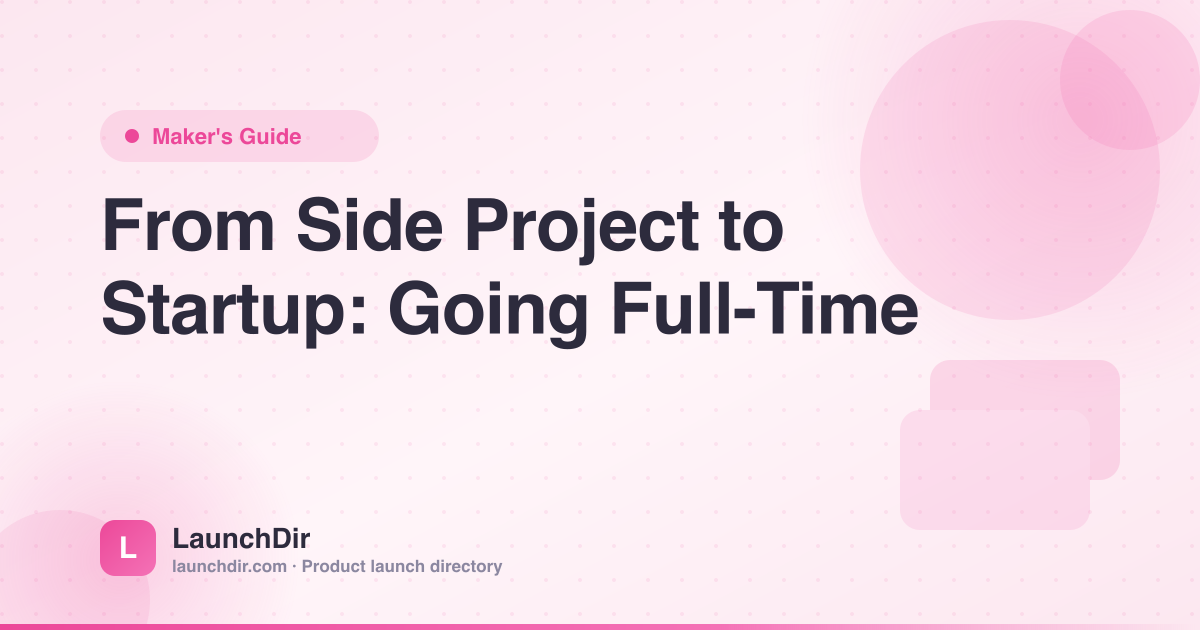 Maker's Guide

From Side Project to Startup: Going Full-Time

L

LaunchDir

launchdir.com · Product launch directory